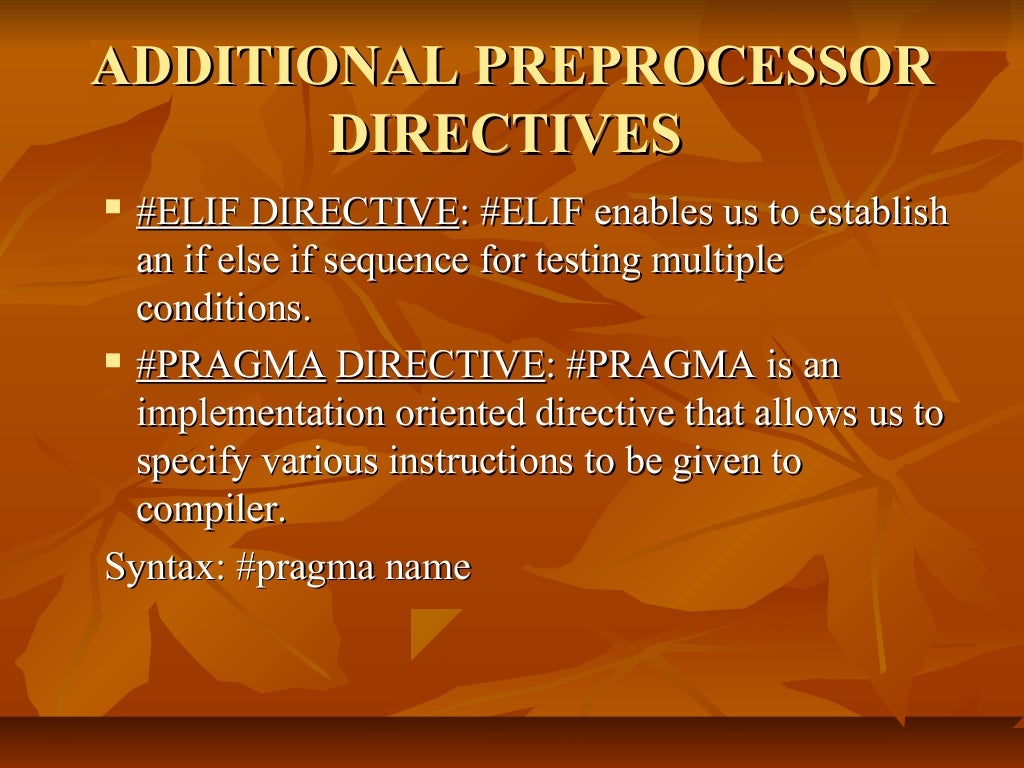 ADDITIONAL PREPROCESSOR DIRECTIVES

▪ #ELIF DIRECTIVE: #ELIF enables us to establish an if else if sequence for testing multiple conditions.

▪ #PRAGMA DIRECTIVE: #PRAGMA is an implementation oriented directive that allows us to specify various instructions to be given to compiler.

Syntax: #pragma name